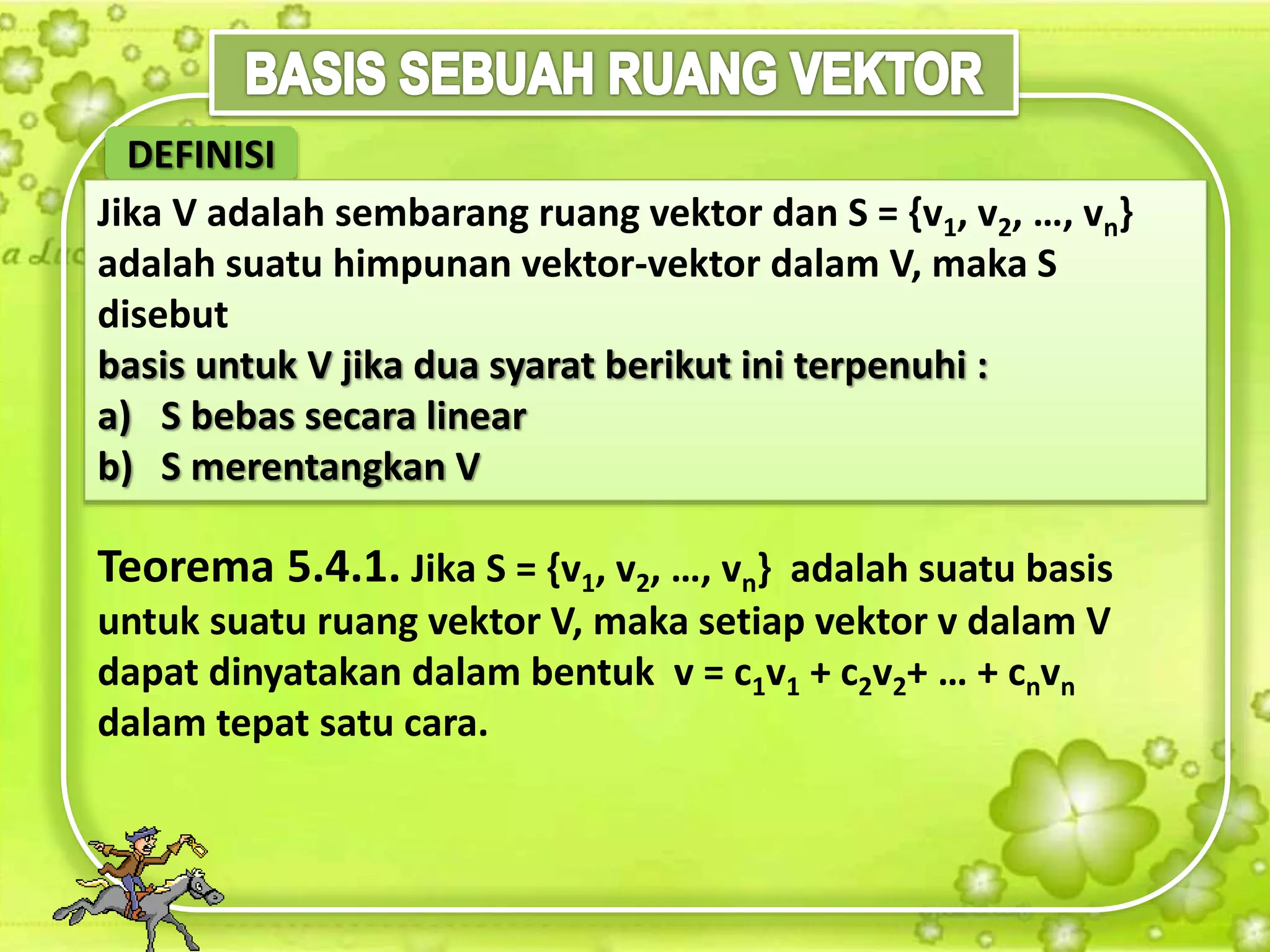 BASIS SEBUAH RUANG VEKTOR

DEFINISI

Jika V adalah sembarang ruang vektor dan S = $\{v_1, v_2, \ldots, v_n\}$ adalah suatu himpunan vektor-vektor dalam V, maka S disebut
basis untuk V jika dua syarat berikut ini terpenuhi :
a) S bebas secara linear
b) S merentangkan V

Teorema 5.4.1. Jika S = $\{v_1, v_2, \ldots, v_n\}$ adalah suatu basis untuk suatu ruang vektor V, maka setiap vektor v dalam V dapat dinyatakan dalam bentuk $v = c_1v_1 + c_2v_2 + \ldots + c_nv_n$ dalam tepat satu cara.